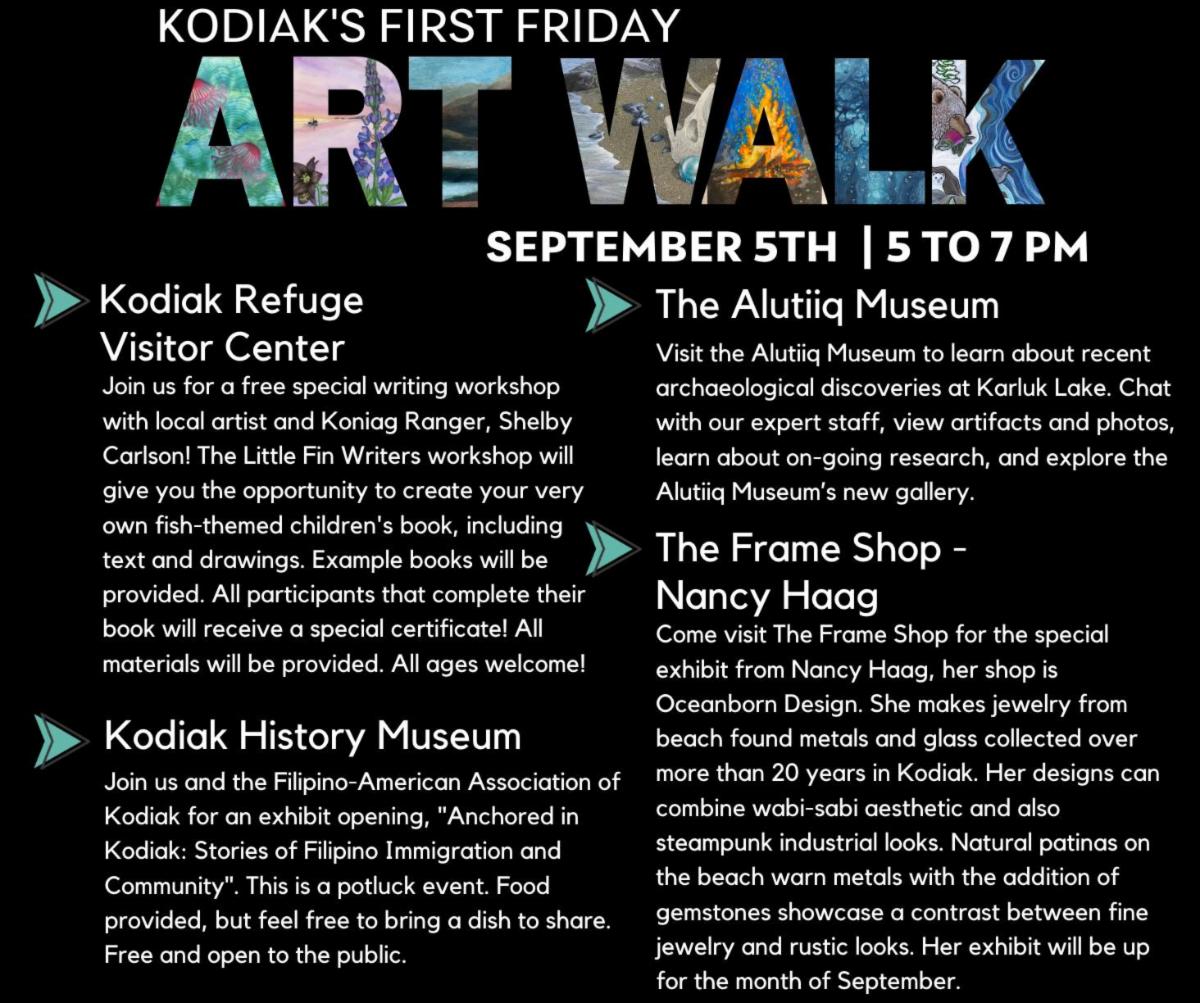 KODIAK'S FIRST FRIDAY

ART WALK

SEPTEMBER 5TH | 5 TO 7 PM

Kodiak Refuge Visitor Center

Join us for a free special writing workshop with local artist and Koniag Ranger, Shelby Carlson! The Little Fin Writers workshop will give you the opportunity to create your very own fish-themed children's book, including text and drawings. Example books will be provided. All participants that complete their book will receive a special certificate! All materials will be provided. All ages welcome!

Kodiak History Museum

Join us and the Filipino-American Association of Kodiak for an exhibit opening, "Anchored in Kodiak: Stories of Filipino Immigration and Community". This is a potluck event. Food provided, but feel free to bring a dish to share. Free and open to the public.

The Alutiiq Museum

Visit the Alutiiq Museum to learn about recent archaeological discoveries at Karluk Lake. Chat with our expert staff, view artifacts and photos, learn about on-going research, and explore the Alutiiq Museum's new gallery.

The Frame Shop - Nancy Haag

Come visit The Frame Shop for the special exhibit from Nancy Haag, her shop is Oceanborn Design. She makes jewelry from beach found metals and glass collected over more than 20 years in Kodiak. Her designs can combine wabi-sabi aesthetic and also steampunk industrial looks. Natural patinas on the beach warn metals with the addition of gemstones showcase a contrast between fine jewelry and rustic looks. Her exhibit will be up for the month of September.